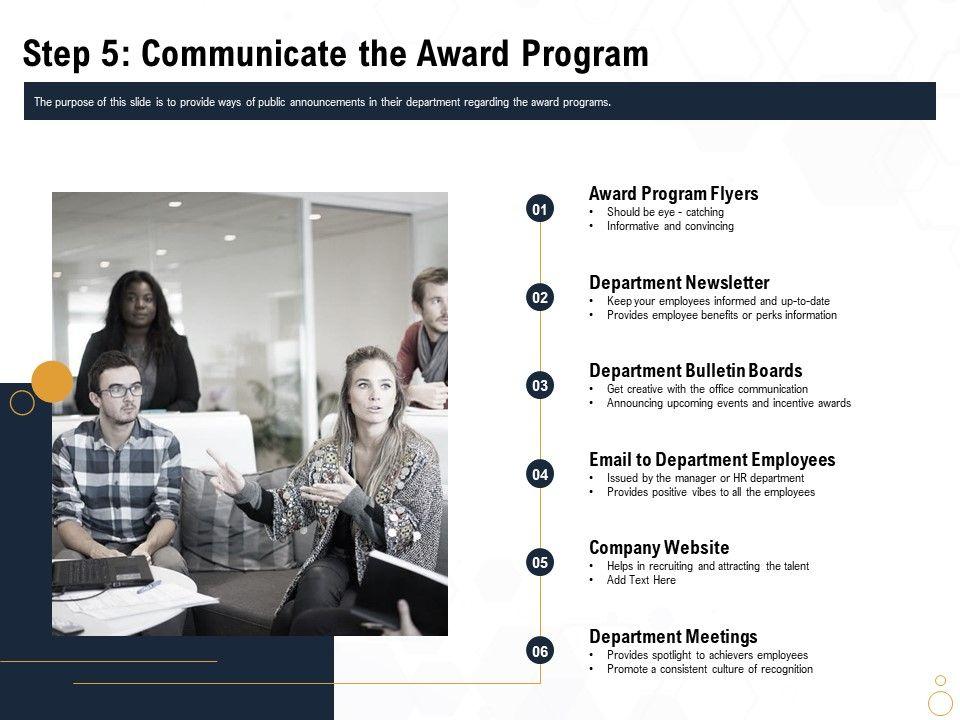 Step 5: Communicate the Award Program

The purpose of this slide is to provide ways of public announcements in their department regarding the award programs.

01
Award Program Flyers
• Should be eye - catching
• Informative and convincing

02
Department Newsletter
• Keep your employees informed and up-to-date
• Provides employee benefits or perks information

03
Department Bulletin Boards
• Get creative with the office communication
• Announcing upcoming events and incentive awards

04
Email to Department Employees
• Issued by the manager or HR department
• Provides positive vibes to all the employees

05
Company Website
• Helps in recruiting and attracting the talent
• Add Text Here

06
Department Meetings
• Provides spotlight to achievers employees
• Promote a consistent culture of recognition